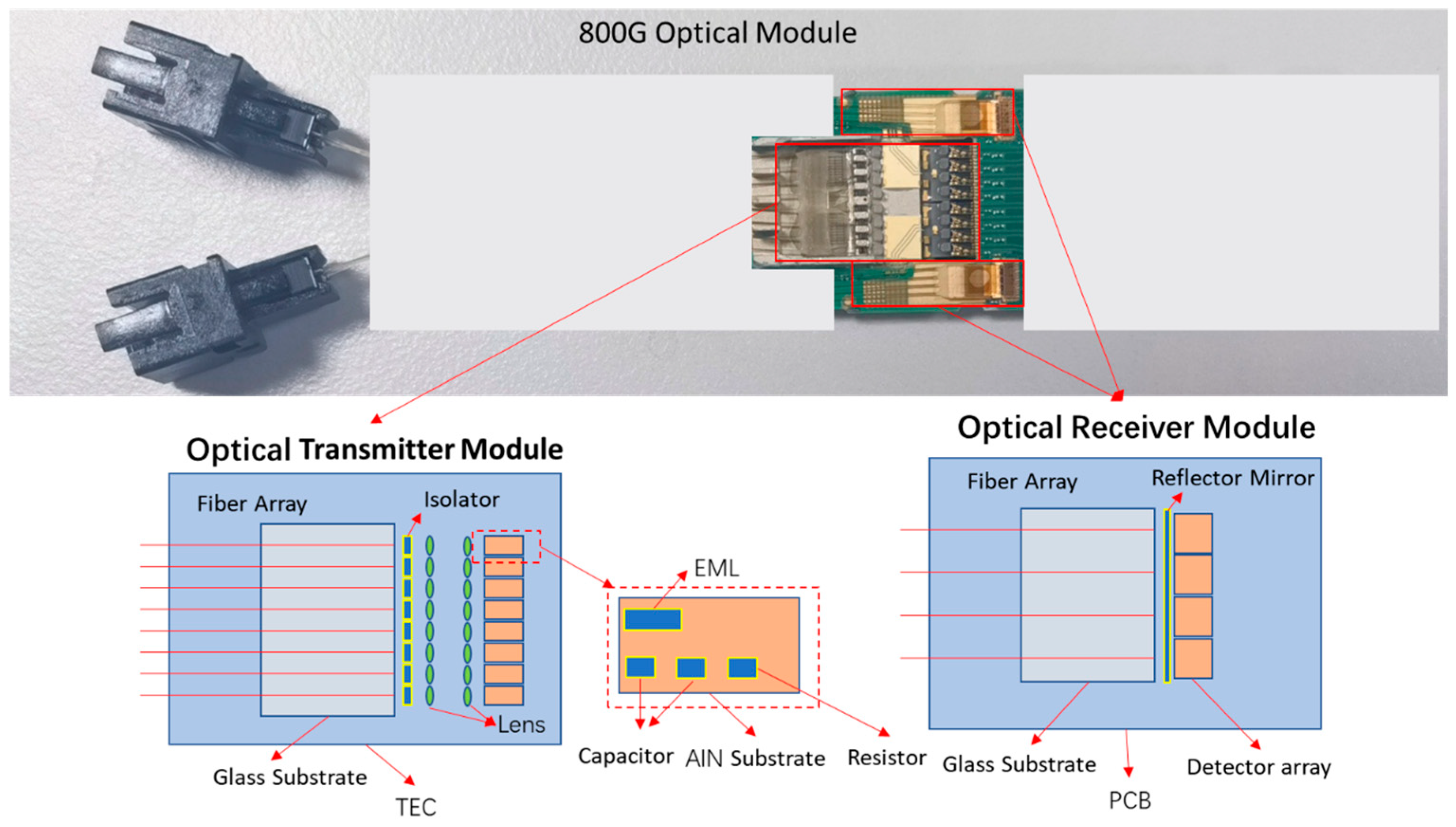 800G Optical Module

Optical Transmitter Module

Fiber Array

Isolator

Lens

Glass Substrate

TEC

EML

Capacitor

AlN Substrate

Resistor

Optical Receiver Module

Fiber Array

Reflector Mirror

Glass Substrate

PCB

Detector array